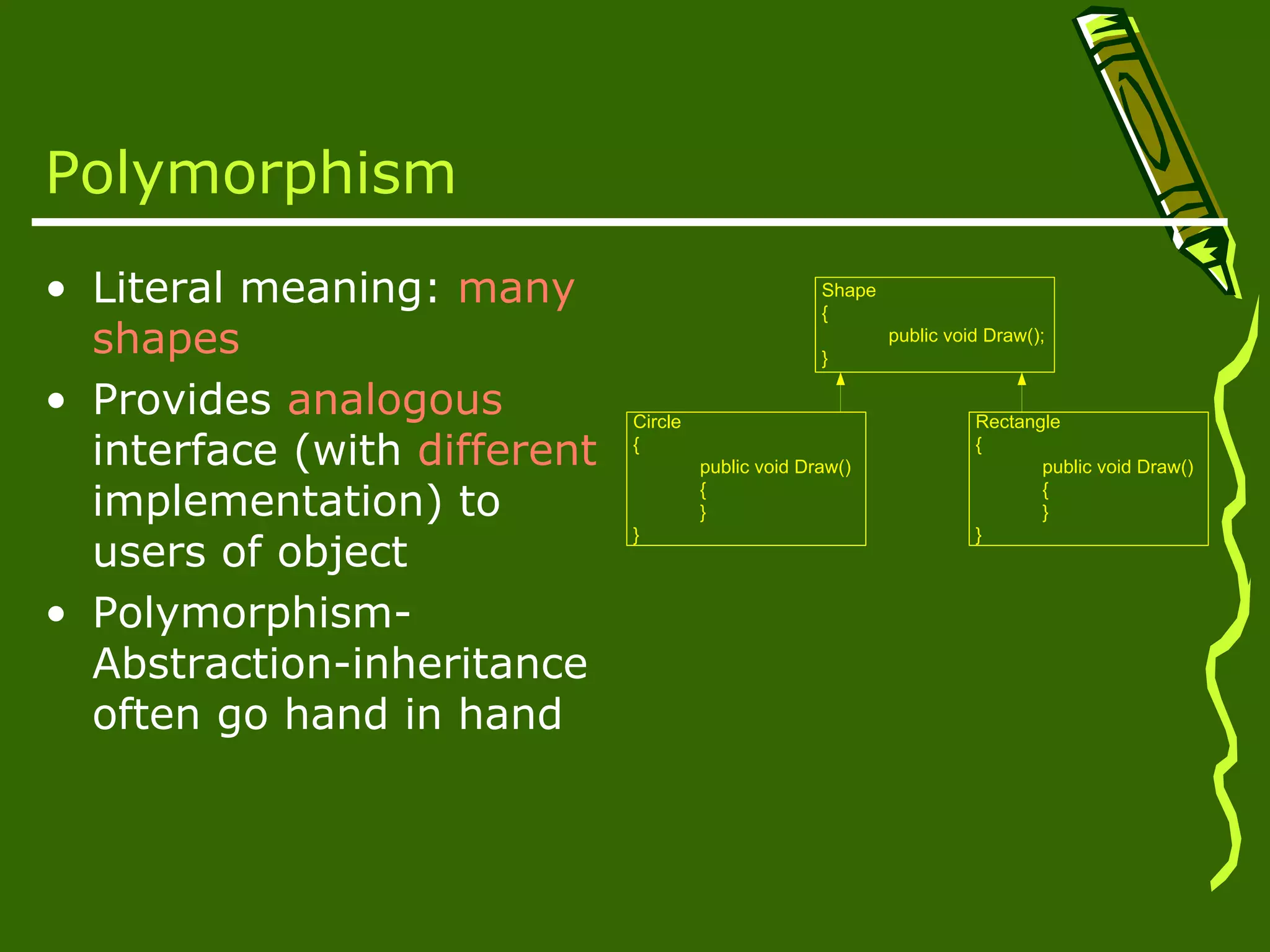 Polymorphism

• Literal meaning: many shapes
• Provides analogous interface (with different implementation) to users of object
• Polymorphism-Abstraction-inheritance often go hand in hand

Shape
{
public void Draw();
}

Circle
{
public void Draw()
{
}
}

Rectangle
{
public void Draw()
{
}
}